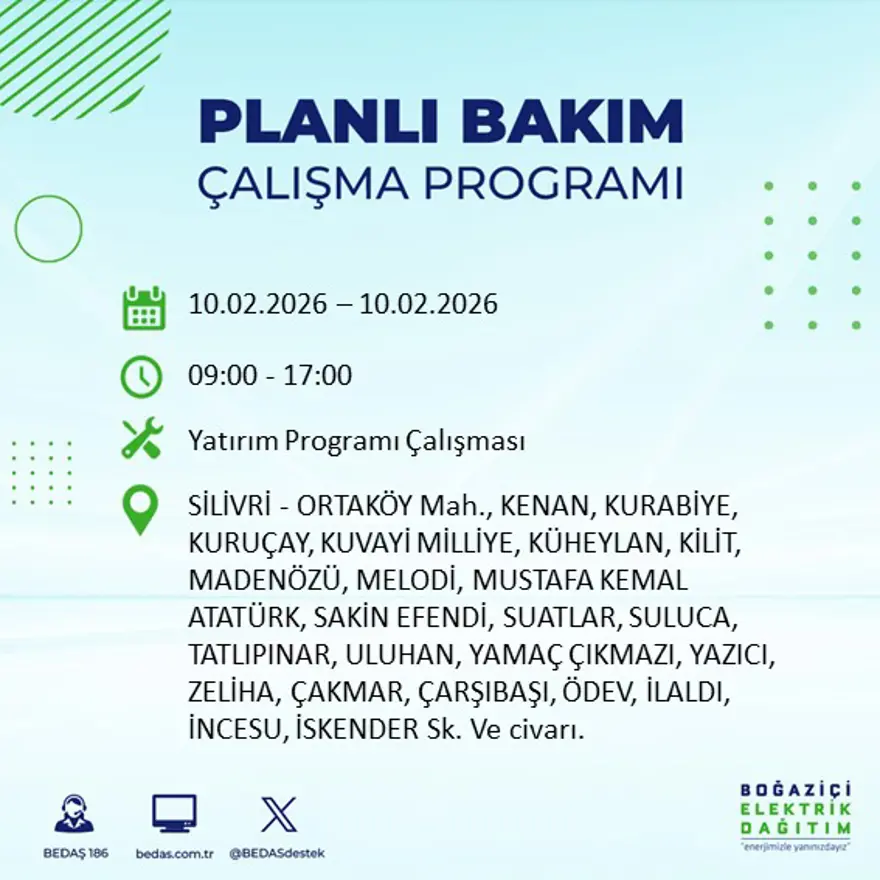 PLANLI BAKIM
ÇALIŞMA PROGRAMI

10.02.2026 – 10.02.2026

09:00 - 17:00

Yatırım Programı Çalışması

SİLİVRİ - ORTAKÖY Mah., KENAN, KURABİYE, KURUÇAY, KUVAYİ MİLLİYE, KÜHEYLAN, KİLİT, MADENÖZÜ, MELODİ, MUSTAFA KEMAL ATATÜRK, SAKİN EFENDİ, SUATLAR, SULUCA, TATLIPINAR, ULUHAN, YAMAÇ ÇIKMAZI, YAZICI, ZELİHA, ÇAKMAR, ÇARŞIBAŞI, ÖDEV, İLALDI, İNCESU, İSKENDER Sk. Ve civarı.

BEDAŞ 186
bedas.com.tr
@BEDASdestek

BOĞAZİÇİ
ELEKTRİK
DAĞITIM
"enerjimizle yanınızdayız"